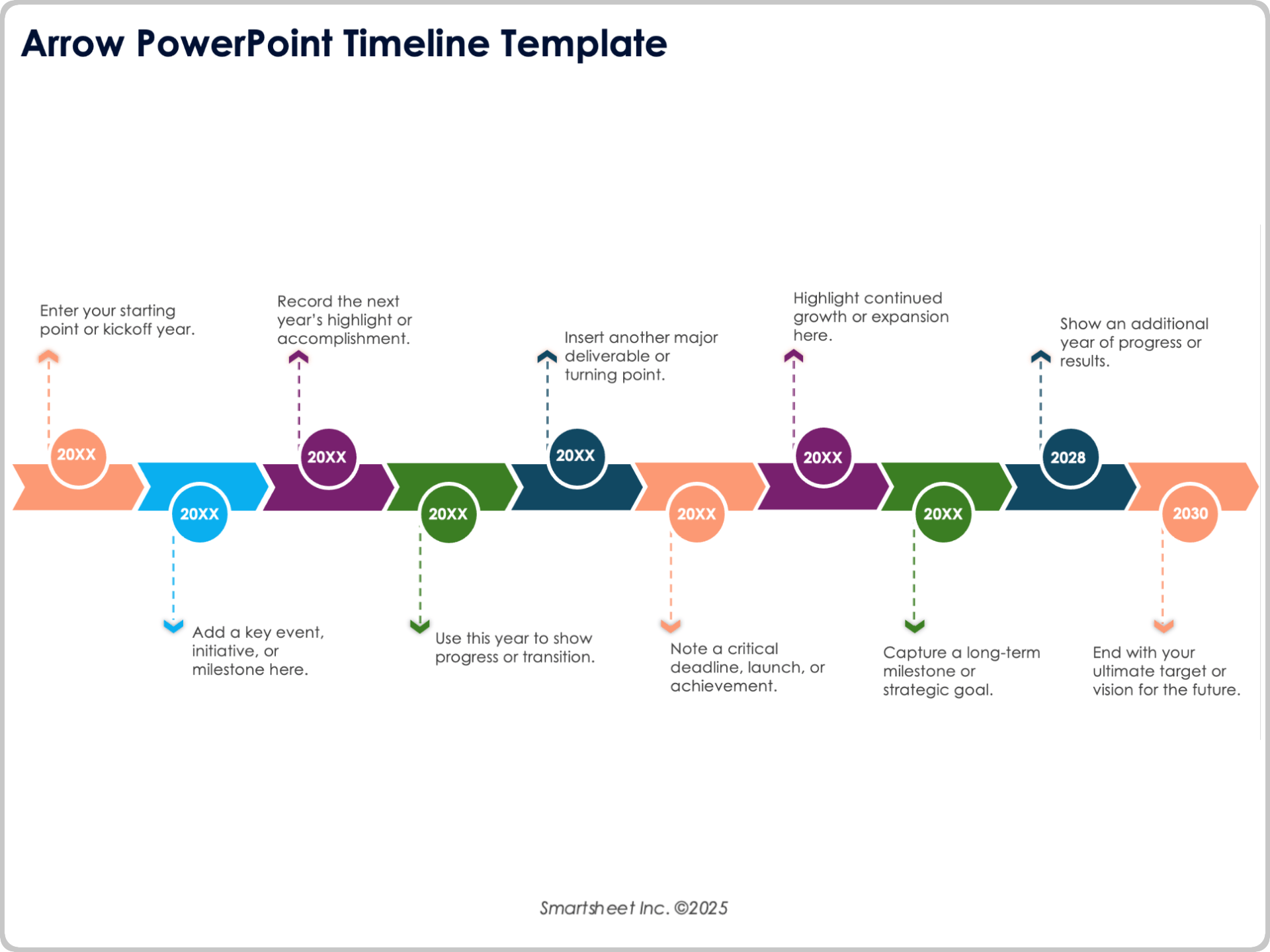 Arrow PowerPoint Timeline Template

Enter your starting point or kickoff year.

Record the next year's highlight or accomplishment.

Insert another major deliverable or turning point.

Highlight continued growth or expansion here.

Show an additional year of progress or results.

20XX

20XX

20XX

20XX

20XX

20XX

20XX

20XX

2028

2030

Add a key event, initiative, or milestone here.

Use this year to show progress or transition.

Note a critical deadline, launch, or achievement.

Capture a long-term milestone or strategic goal.

End with your ultimate target or vision for the future.

Smartsheet Inc. ©2025